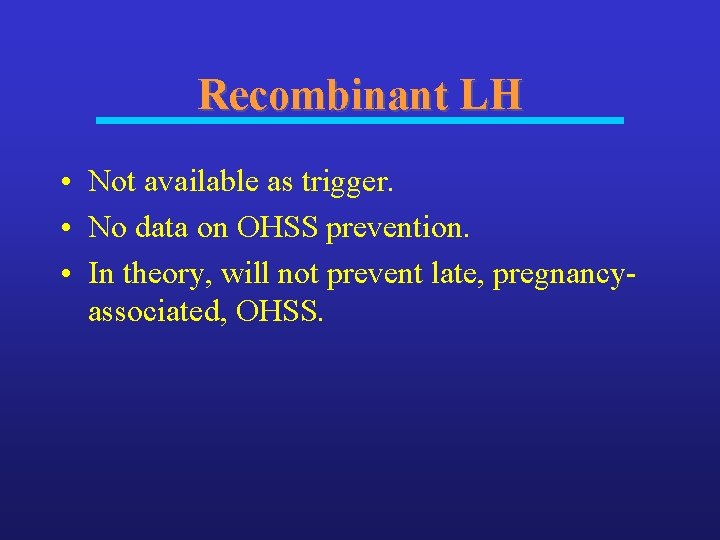 Recombinant LH

• Not available as trigger.
• No data on OHSS prevention.
• In theory, will not prevent late, pregnancy-associated, OHSS.